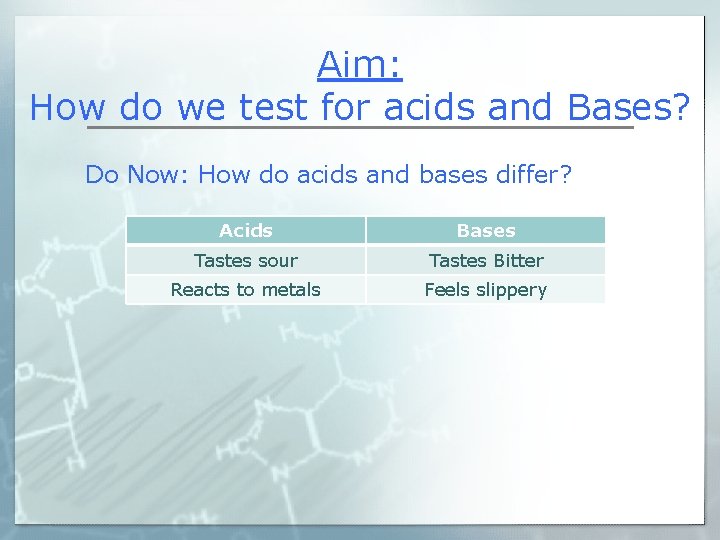 Aim:
How do we test for acids and Bases?

Do Now: How do acids and bases differ?

| Acids | Bases |
|---|---|
| Tastes sour | Tastes Bitter |
| Reacts to metals | Feels slippery |